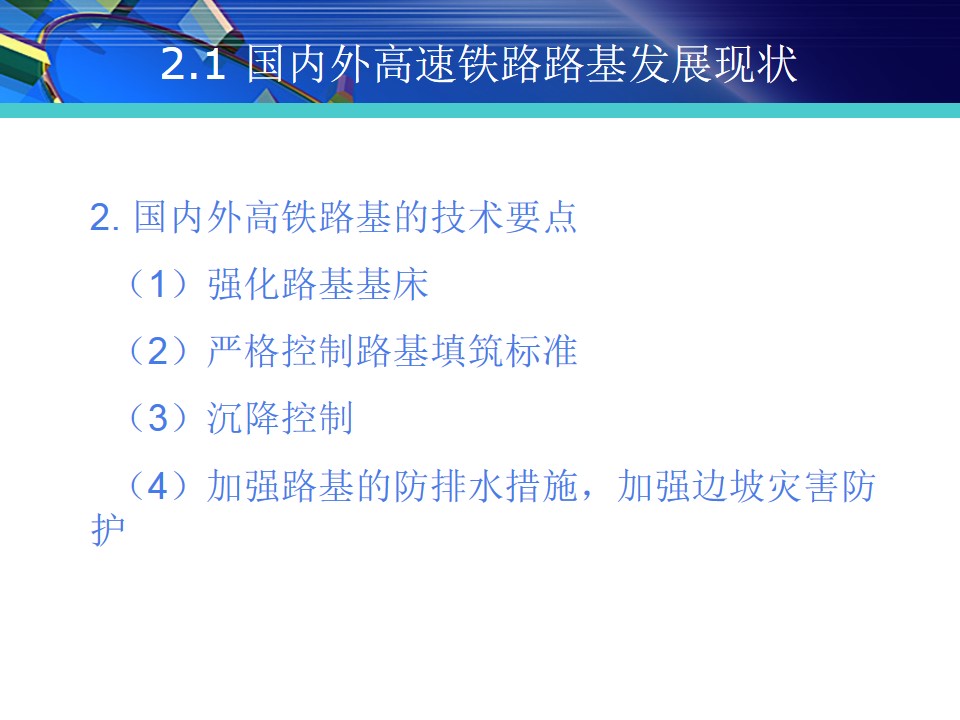 2.1 国内外高速铁路路基发展现状

2. 国内外高铁路基的技术要点

（1）强化路基基床

（2）严格控制路基填筑标准

（3）沉降控制

（4）加强路基的防排水措施，加强边坡灾害防护